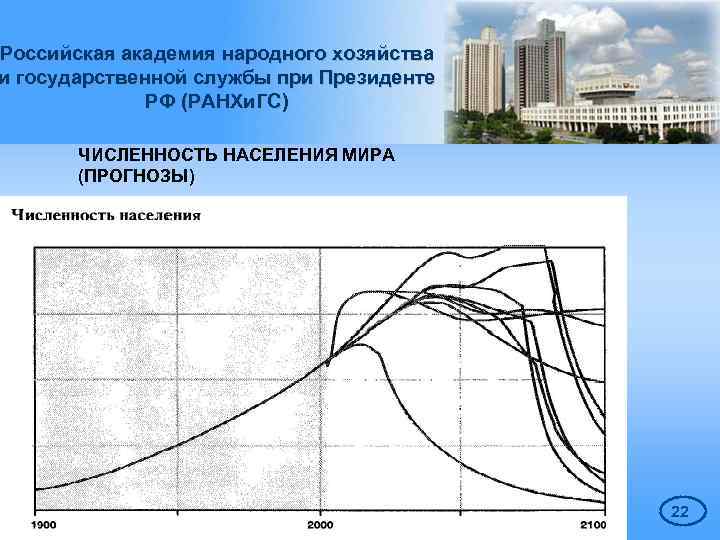 Российская академия народного хозяйства и государственной службы при Президенте РФ (РАНХиГС)

ЧИСЛЕННОСТЬ НАСЕЛЕНИЯ МИРА (ПРОГНОЗЫ)

Численность населения

1900

2000

2100

22